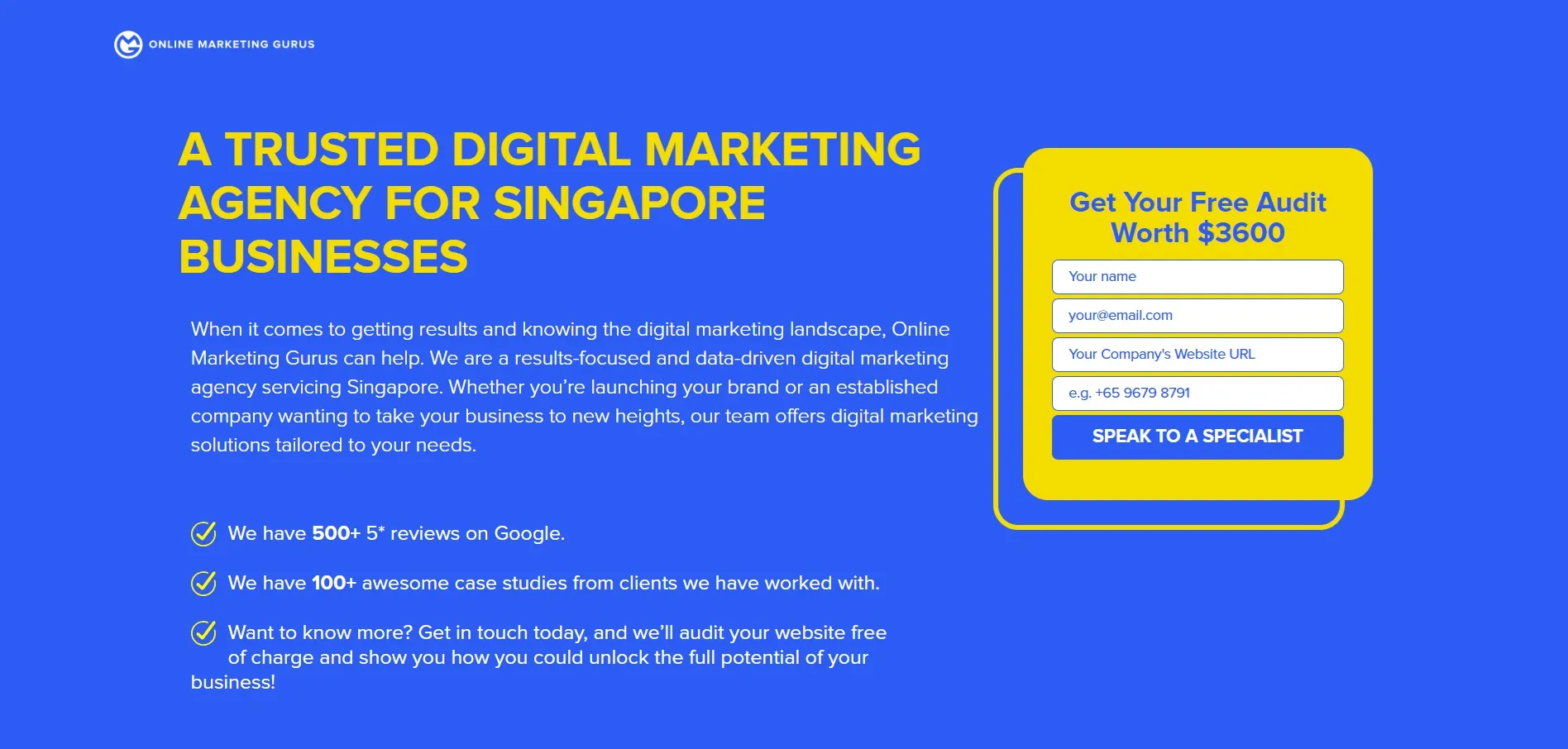 ONLINE MARKETING GURUS

A TRUSTED DIGITAL MARKETING AGENCY FOR SINGAPORE BUSINESSES

When it comes to getting results and knowing the digital marketing landscape, Online Marketing Gurus can help. We are a results-focused and data-driven digital marketing agency servicing Singapore. Whether you're launching your brand or an established company wanting to take your business to new heights, our team offers digital marketing solutions tailored to your needs.

We have 500+ 5* reviews on Google.

We have 100+ awesome case studies from clients we have worked with.

Want to know more? Get in touch today, and we'll audit your website free of charge and show you how you could unlock the full potential of your business!

Get Your Free Audit Worth $3600

Your name

your@email.com

Your Company's Website URL

e.g. +65 9679 8791

SPEAK TO A SPECIALIST